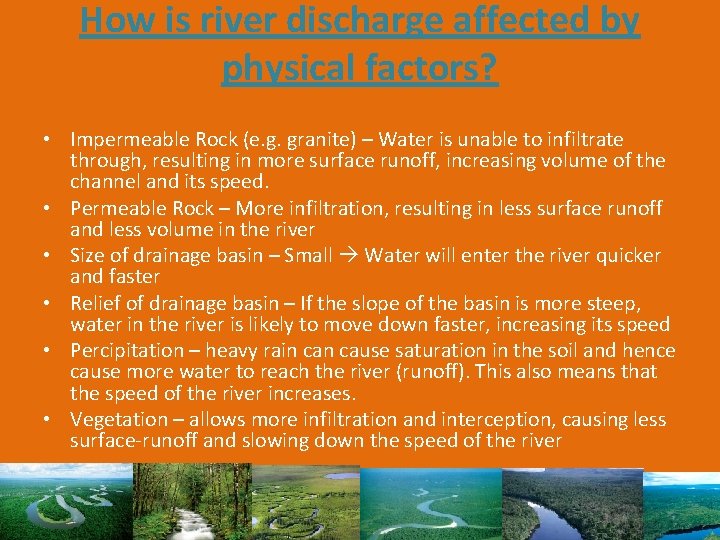 How is river discharge affected by physical factors?

• Impermeable Rock (e.g. granite) – Water is unable to infiltrate through, resulting in more surface runoff, increasing volume of the channel and its speed.
• Permeable Rock – More infiltration, resulting in less surface runoff and less volume in the river
• Size of drainage basin – Small → Water will enter the river quicker and faster
• Relief of drainage basin – If the slope of the basin is more steep, water in the river is likely to move down faster, increasing its speed
• Percipitation – heavy rain can cause saturation in the soil and hence cause more water to reach the river (runoff). This also means that the speed of the river increases.
• Vegetation – allows more infiltration and interception, causing less surface-runoff and slowing down the speed of the river